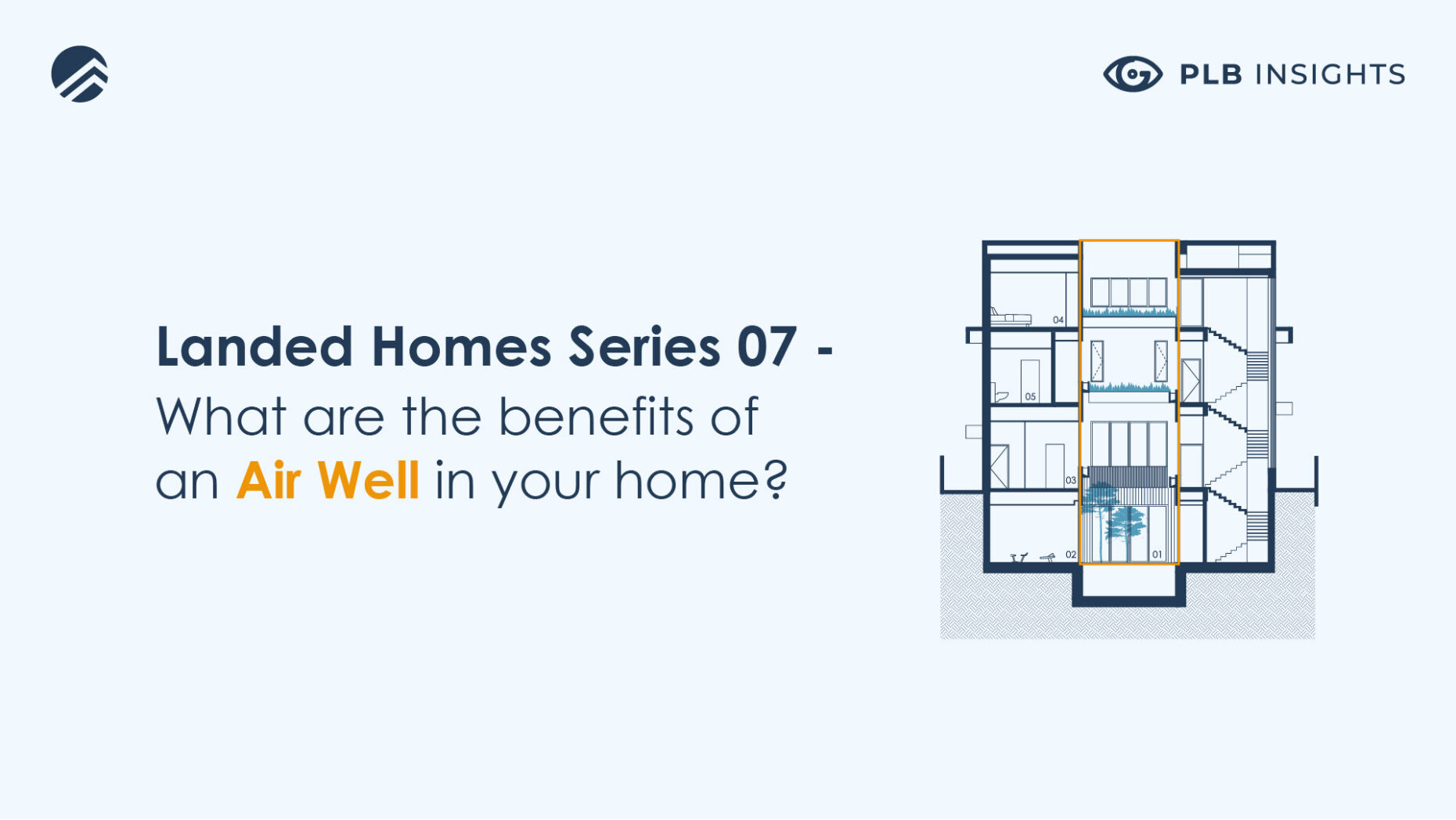 PLB INSIGHTS

Landed Homes Series 07 -
What are the benefits of an Air Well in your home?

04
05
03
02
01